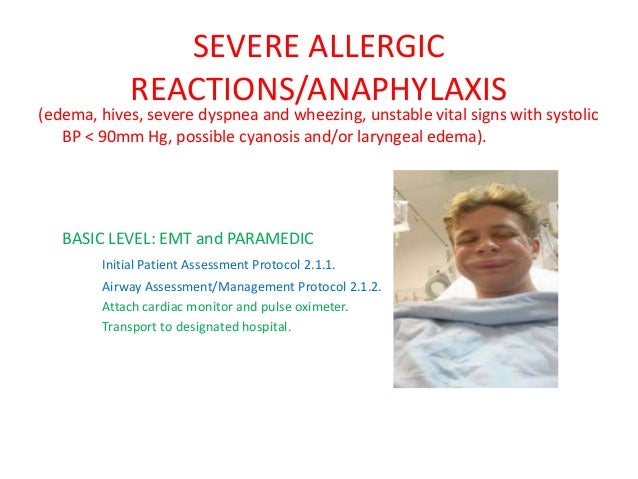 SEVERE ALLERGIC REACTIONS/ANAPHYLAXIS

(edema, hives, severe dyspnea and wheezing, unstable vital signs with systolic BP < 90mm Hg, possible cyanosis and/or laryngeal edema).

BASIC LEVEL: EMT and PARAMEDIC

Initial Patient Assessment Protocol 2.1.1.

Airway Assessment/Management Protocol 2.1.2.

Attach cardiac monitor and pulse oximeter.

Transport to designated hospital.